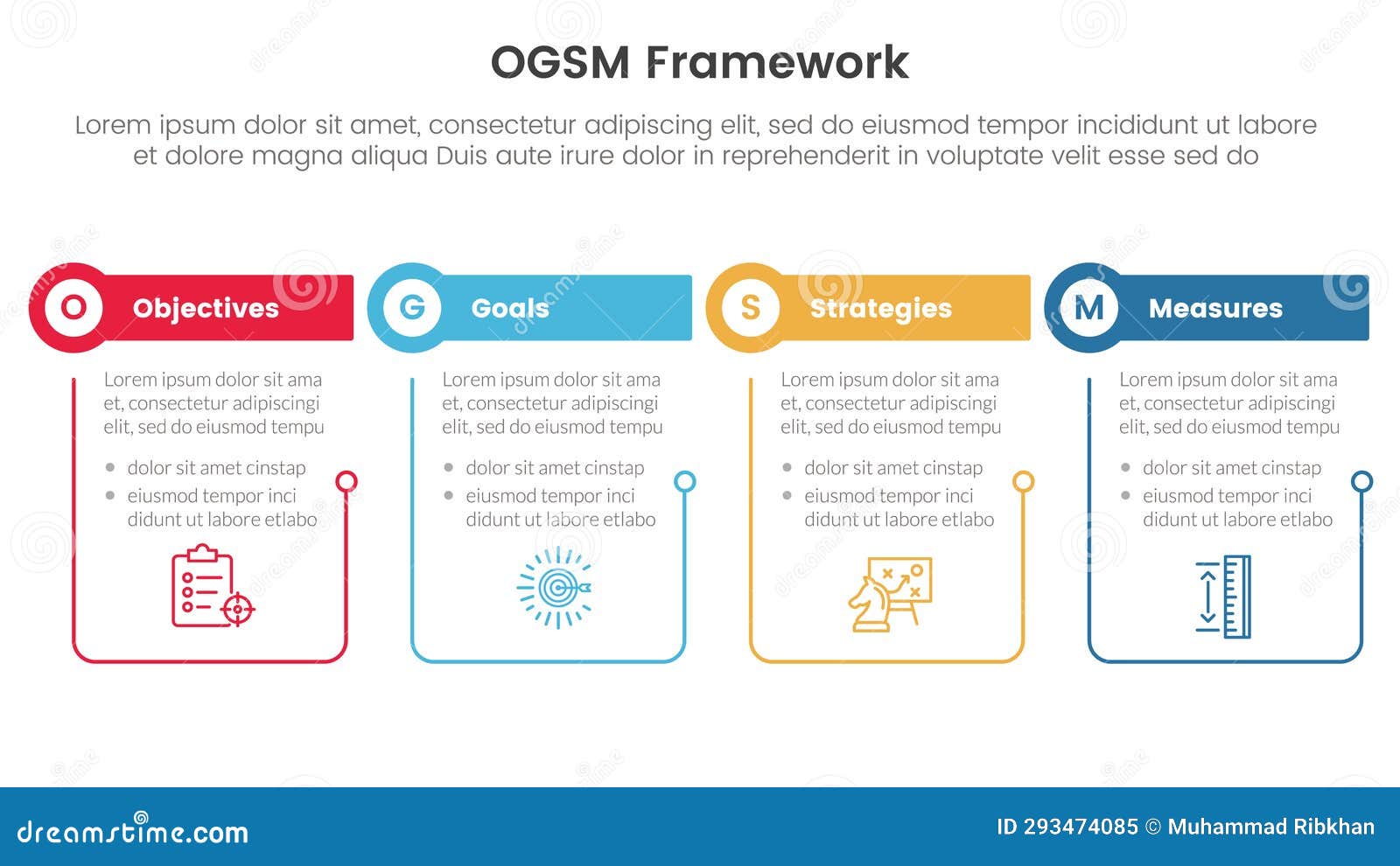 OGSM Framework

Lorem ipsum dolor sit amet, consectetur adipiscing elit, sed do eiusmod tempor incididunt ut labore et dolore magna aliqua Duis aute irure dolor in reprehenderit in voluptate velit esse sed do

O Objectives

Lorem ipsum dolor sit ama et, consectetur adipiscingi elit, sed do eiusmod tempu

- dolor sit amet cinstap
- eiusmod tempor inci didunt ut labore etlabo

G Goals

Lorem ipsum dolor sit ama et, consectetur adipiscingi elit, sed do eiusmod tempu

- dolor sit amet cinstap
- eiusmod tempor inci didunt ut labore etlabo

S Strategies

Lorem ipsum dolor sit ama et, consectetur adipiscingi elit, sed do eiusmod tempu

- dolor sit amet cinstap
- eiusmod tempor inci didunt ut labore etlabo

M Measures

Lorem ipsum dolor sit ama et, consectetur adipiscingi elit, sed do eiusmod tempu

- dolor sit amet cinstap
- eiusmod tempor inci didunt ut labore etlabo

dreamstime.com

ID 293474085 © Muhammad Ribkhan